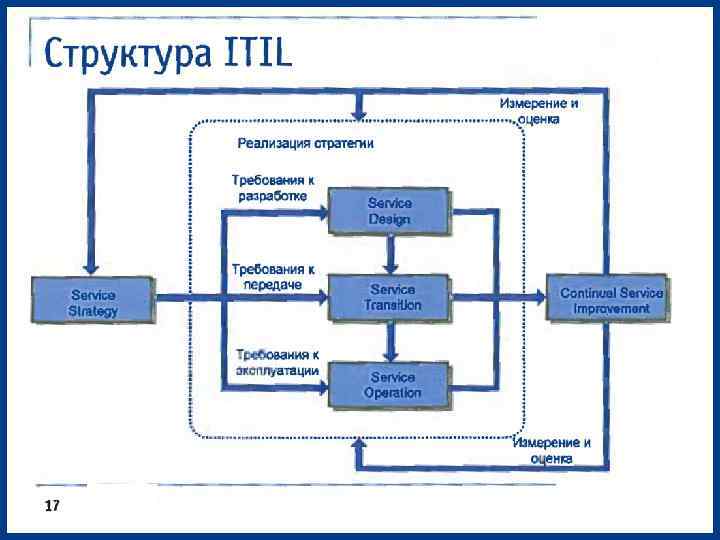 Структура ITIL

Измерение и оценка

Реализация стратегии

Требования к разработке

Service Design

Требования к передаче

Service Strategy

Service Transition

Continual Service Improvement

Требования к эксплуатации

Service Operation

Измерение и оценка

17